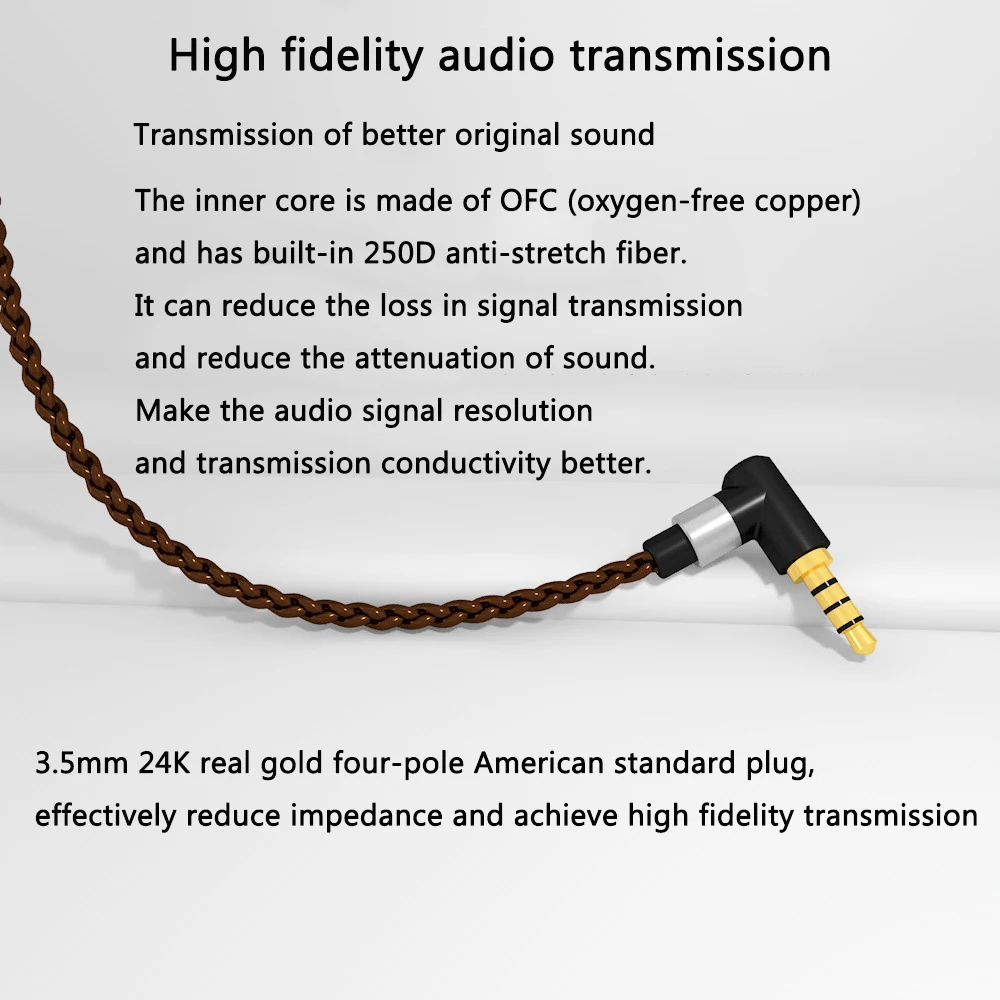 High fidelity audio transmission

Transmission of better original sound

The inner core is made of OFC (oxygen-free copper) and has built-in 250D anti-stretch fiber.
It can reduce the loss in signal transmission and reduce the attenuation of sound.
Make the audio signal resolution and transmission conductivity better.

3.5mm 24K real gold four-pole American standard plug, effectively reduce impedance and achieve high fidelity transmission